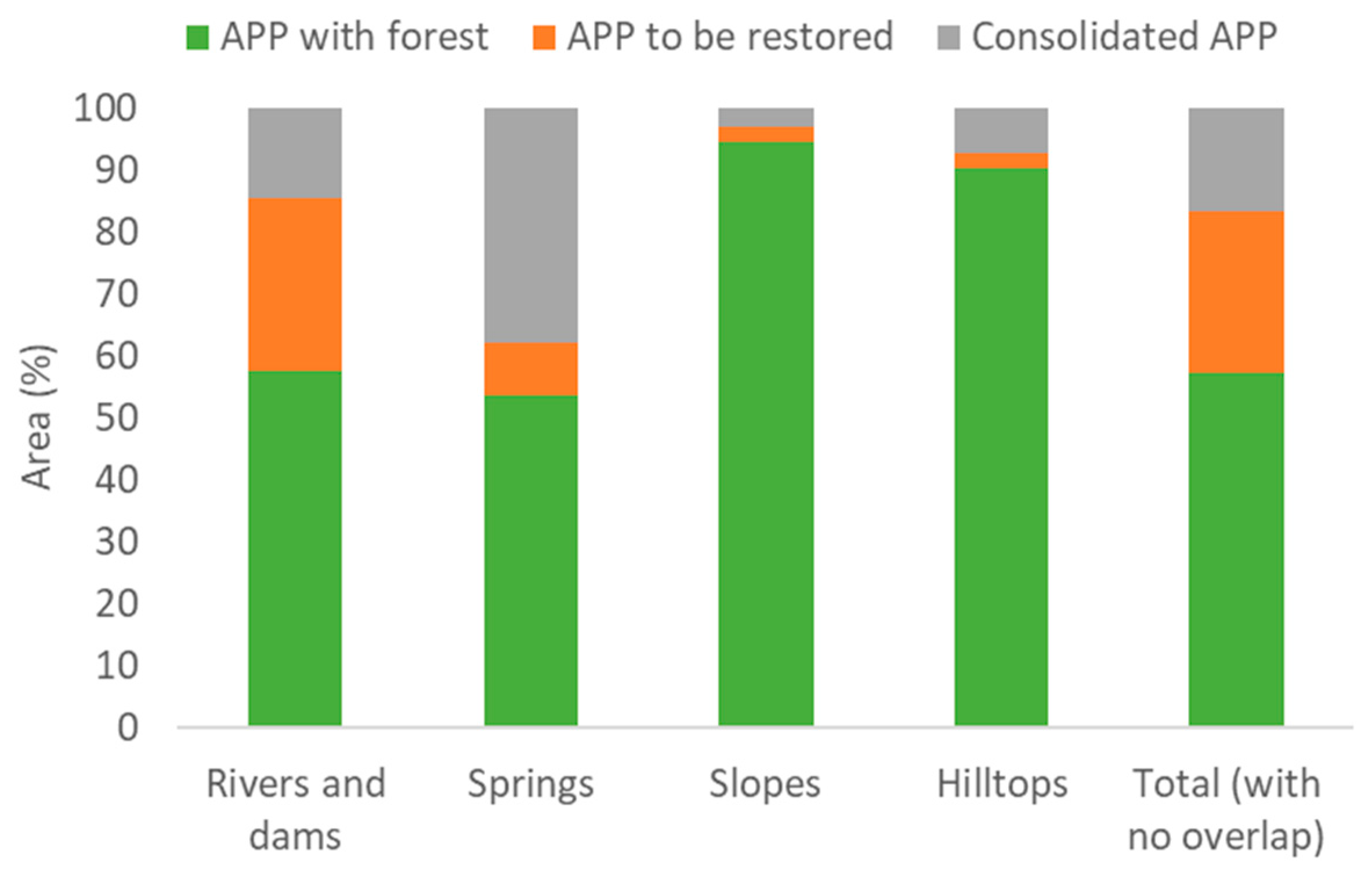 APP with forest
APP to be restored
Consolidated APP

Area (%)

100
90
80
70
60
50
40
30
20
10
0

Rivers and dams
Springs
Slopes
Hilltops
Total (with no overlap)